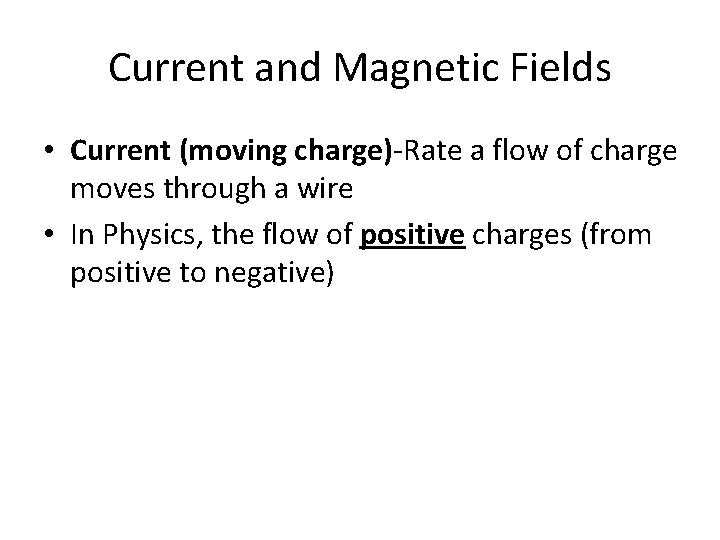 Current and Magnetic Fields

• Current (moving charge)-Rate a flow of charge moves through a wire
• In Physics, the flow of positive charges (from positive to negative)